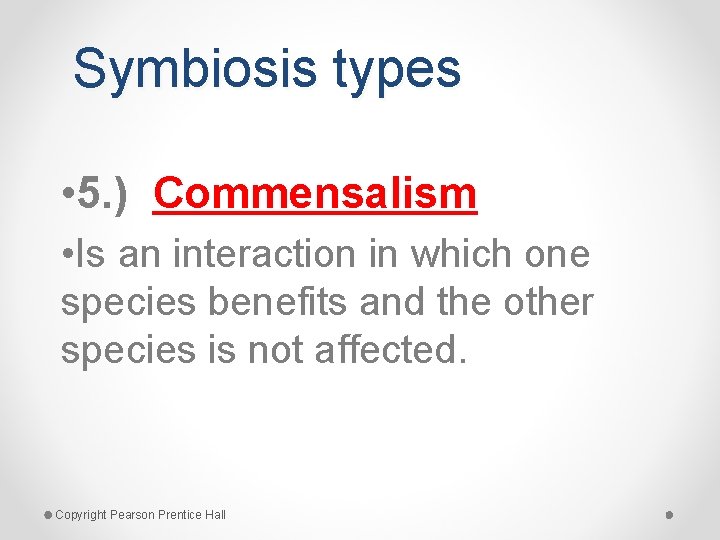 Symbiosis types

• 5.) Commensalism

• Is an interaction in which one species benefits and the other species is not affected.

Copyright Pearson Prentice Hall